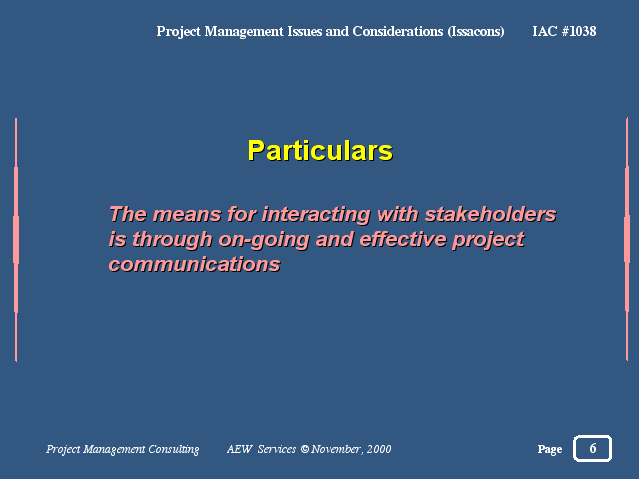 Project Management Issues and Considerations (Issacons) IAC #1038

Particulars

The means for interacting with stakeholders is through on-going and effective project communications

Project Management Consulting AEW Services © November, 2000

Page 6